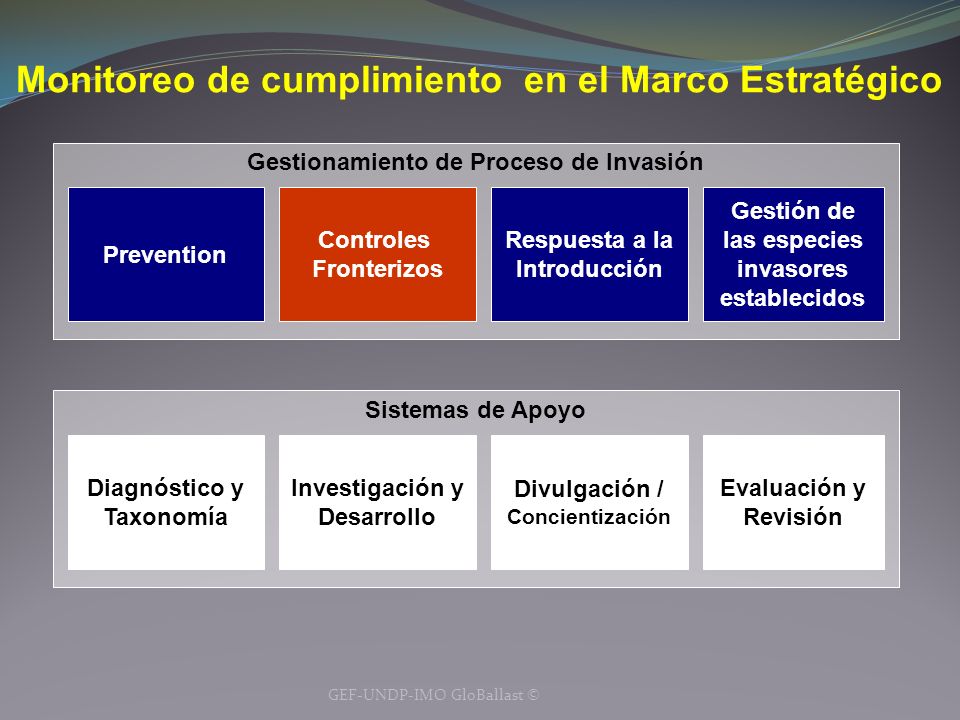 Monitoreo de cumplimiento en el Marco Estratégico

Gestionamiento de Proceso de Invasión

Prevention

Controles Fronterizos

Respuesta a la Introducción

Gestión de las especies invasores establecidos

Sistemas de Apoyo

Diagnóstico y Taxonomía

Investigación y Desarrollo

Divulgación / Concientización

Evaluación y Revisión

GEF-UNDP-IMO GloBallast ©